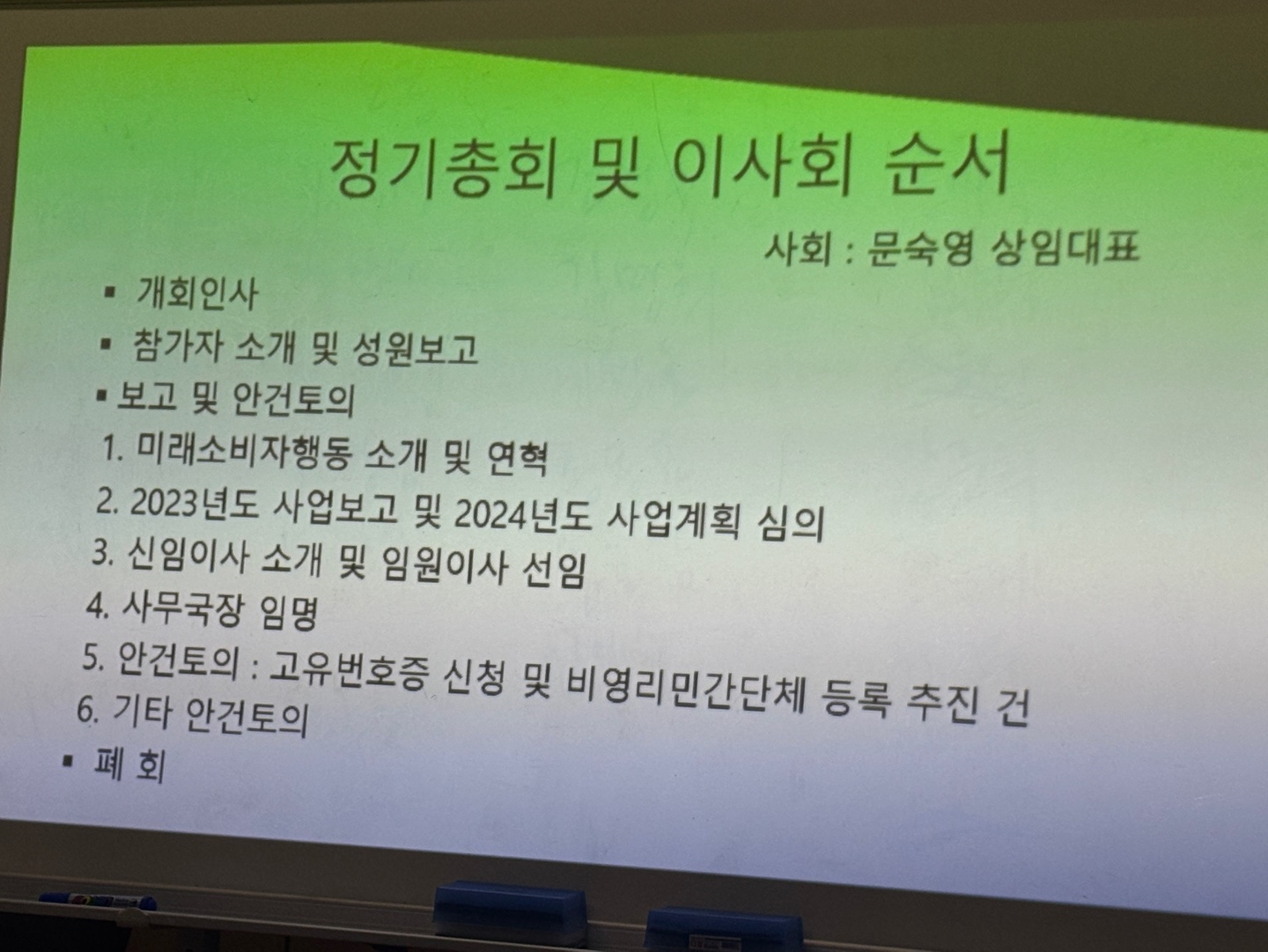 정기총회 및 이사회 순서

사회 : 문숙영 상임대표

▪ 개회인사
▪ 참가자 소개 및 성원보고
▪ 보고 및 안건토의
1. 미래소비자행동 소개 및 연혁
2. 2023년도 사업보고 및 2024년도 사업계획 심의
3. 신임이사 소개 및 임원이사 선임
4. 사무국장 임명
5. 안건토의 : 고유번호증 신청 및 비영리민간단체 등록 추진 건
6. 기타 안건토의
▪ 폐 회